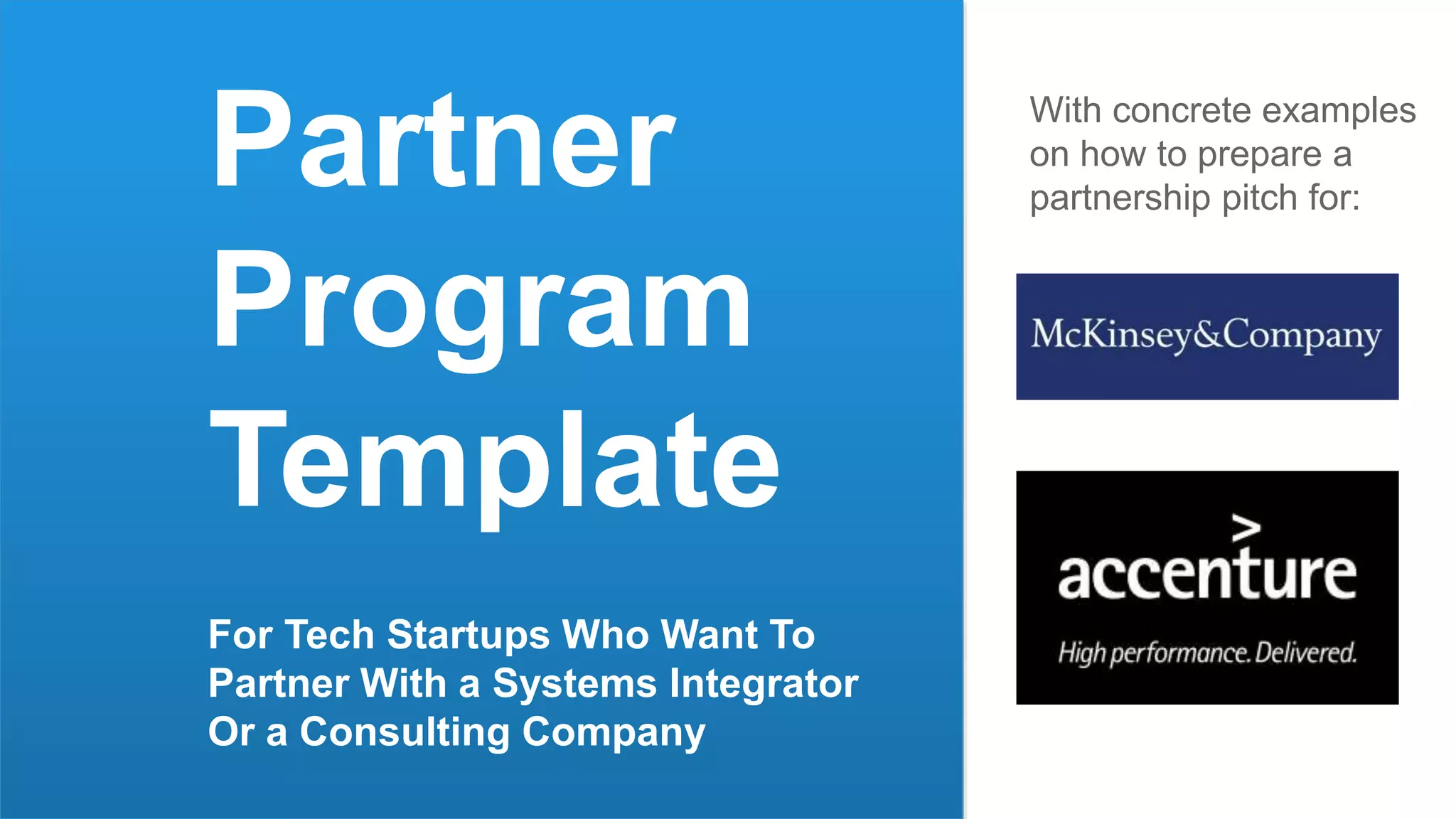 Partner Program Template

For Tech Startups Who Want To Partner With a Systems Integrator Or a Consulting Company

With concrete examples on how to prepare a partnership pitch for:

McKinsey&Company

accenture
High performance. Delivered.